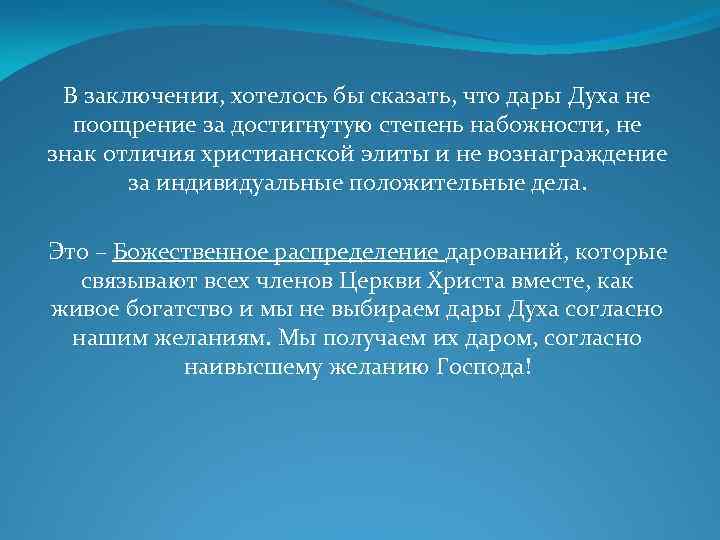 В заключении, хотелось бы сказать, что дары Духа не поощрение за достигнутую степень набожности, не знак отличия христианской элиты и не вознаграждение за индивидуальные положительные дела.

Это – Божественное распределение дарований, которые связывают всех членов Церкви Христа вместе, как живое богатство и мы не выбираем дары Духа согласно нашим желаниям. Мы получаем их даром, согласно наивысшему желанию Господа!